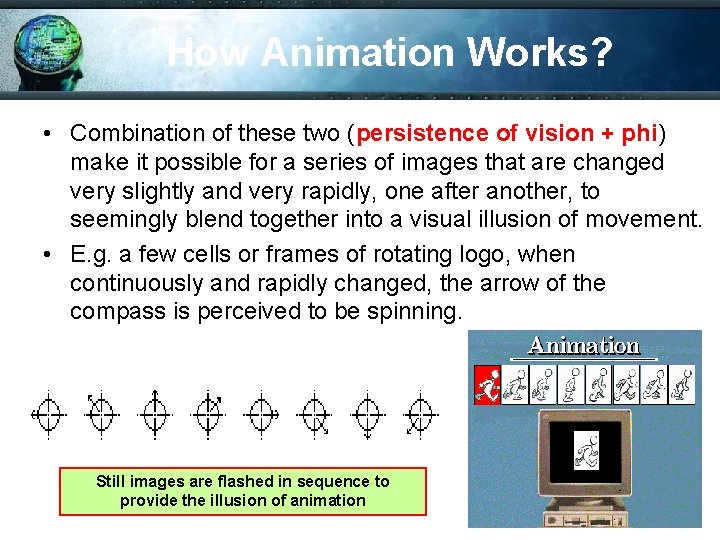 How Animation Works?

• Combination of these two (persistence of vision + phi) make it possible for a series of images that are changed very slightly and very rapidly, one after another, to seemingly blend together into a visual illusion of movement.

• E.g. a few cells or frames of rotating logo, when continuously and rapidly changed, the arrow of the compass is perceived to be spinning.

Animation

Still images are flashed in sequence to provide the illusion of animation